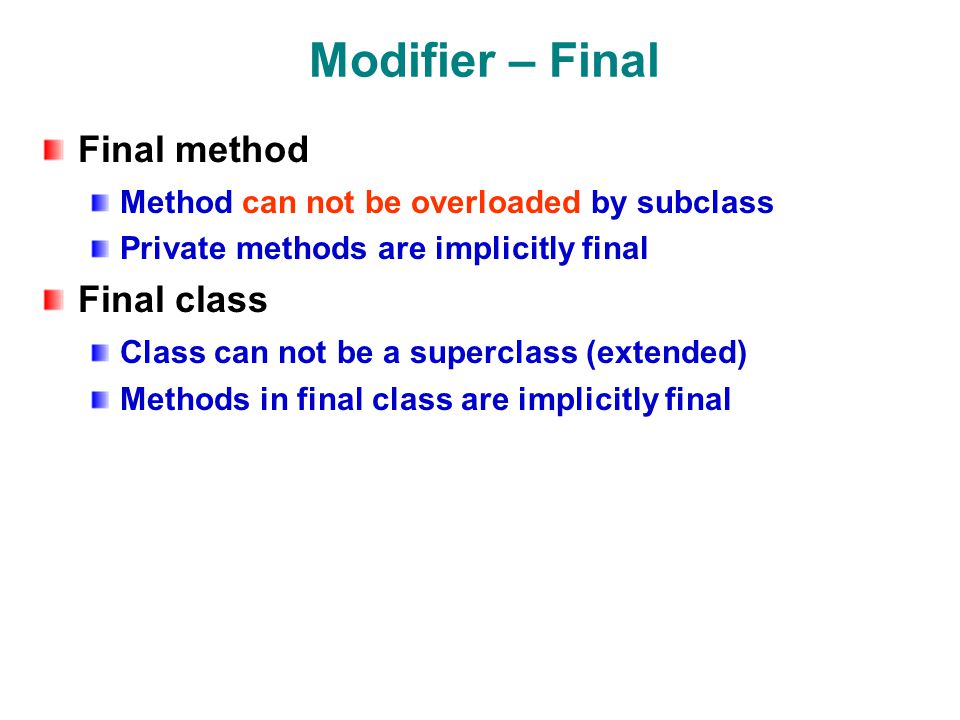 Modifier – Final

Final method

Method can not be overloaded by subclass

Private methods are implicitly final

Final class

Class can not be a superclass (extended)

Methods in final class are implicitly final